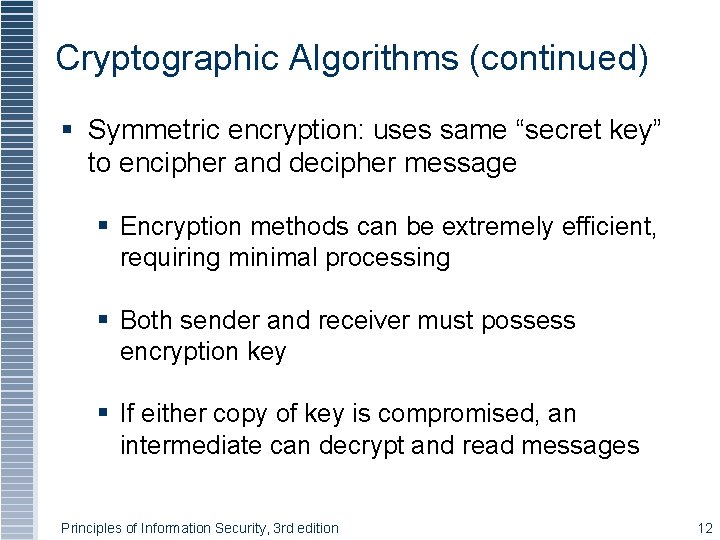 Cryptographic Algorithms (continued)

▪ Symmetric encryption: uses same “secret key” to encipher and decipher message

▪ Encryption methods can be extremely efficient, requiring minimal processing

▪ Both sender and receiver must possess encryption key

▪ If either copy of key is compromised, an intermediate can decrypt and read messages

Principles of Information Security, 3rd edition

12